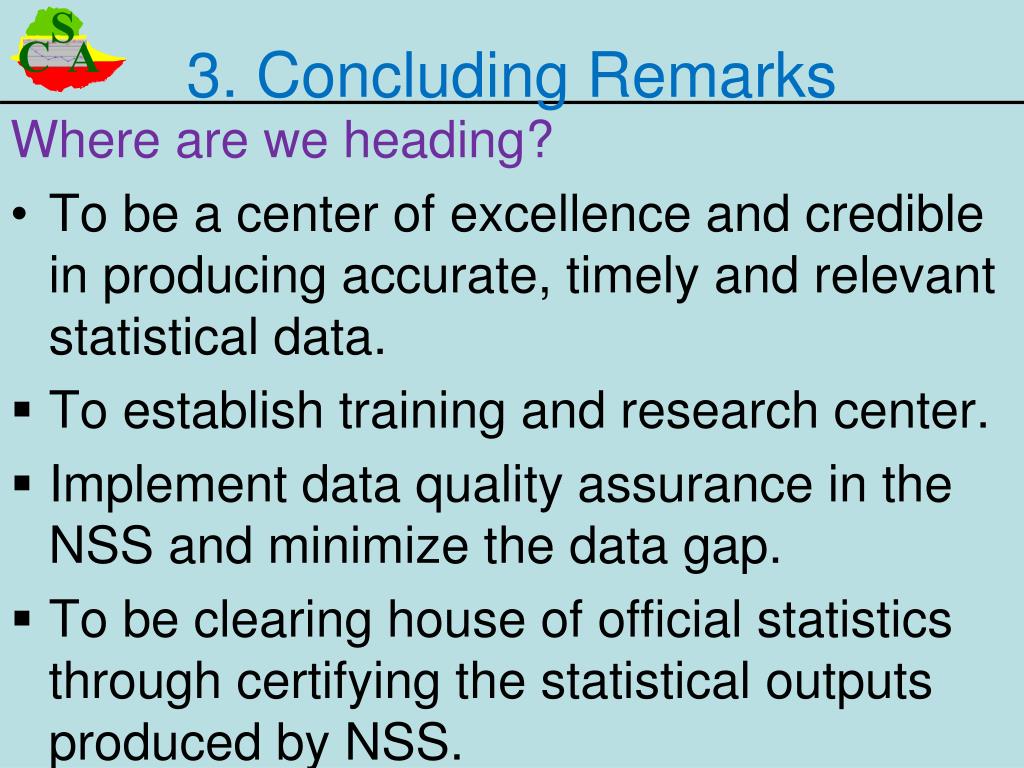 S
C A

3. Concluding Remarks

Where are we heading?

• To be a center of excellence and credible in producing accurate, timely and relevant statistical data.

▪ To establish training and research center.

▪ Implement data quality assurance in the NSS and minimize the data gap.

▪ To be clearing house of official statistics through certifying the statistical outputs produced by NSS.